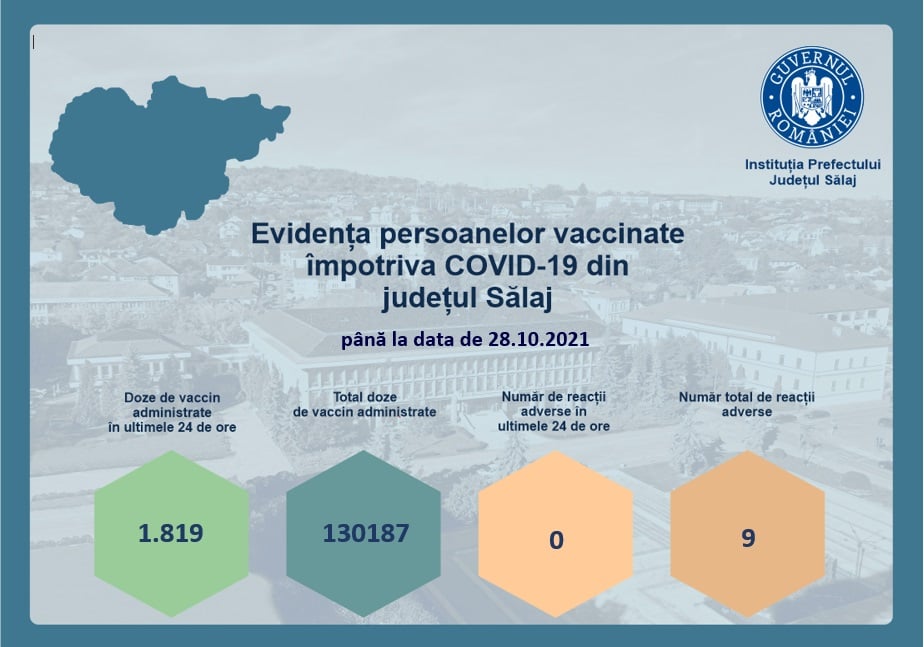 GUVERNUL ROMÂNIEI

Instituția Prefectului
Județul Sălaj

Evidența persoanelor vaccinate împotriva COVID-19 din județul Sălaj

până la data de 28.10.2021

Doze de vaccin administrate în ultimele 24 de ore

1.819

Total doze de vaccin administrate

130187

Număr de reacții adverse în ultimele 24 de ore

0

Număr total de reacții adverse

9